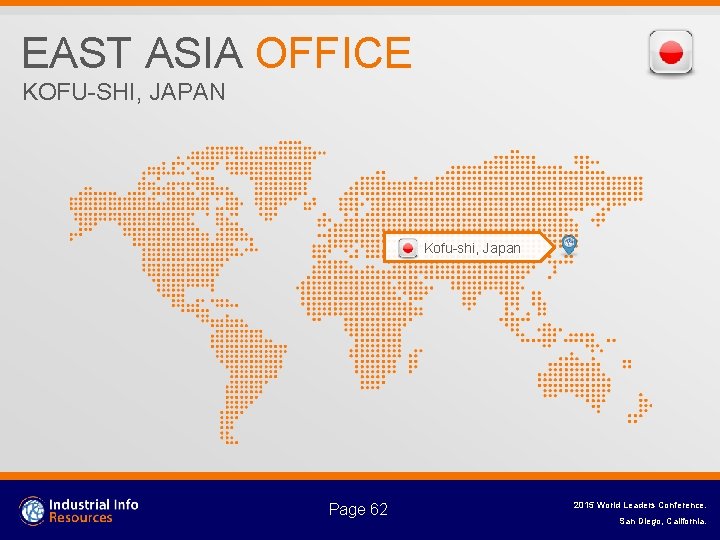 EAST ASIA OFFICE
KOFU-SHI, JAPAN

Kofu-shi, Japan

Industrial Info Resources

Page 62

2015 World Leaders Conference.
San Diego, California.